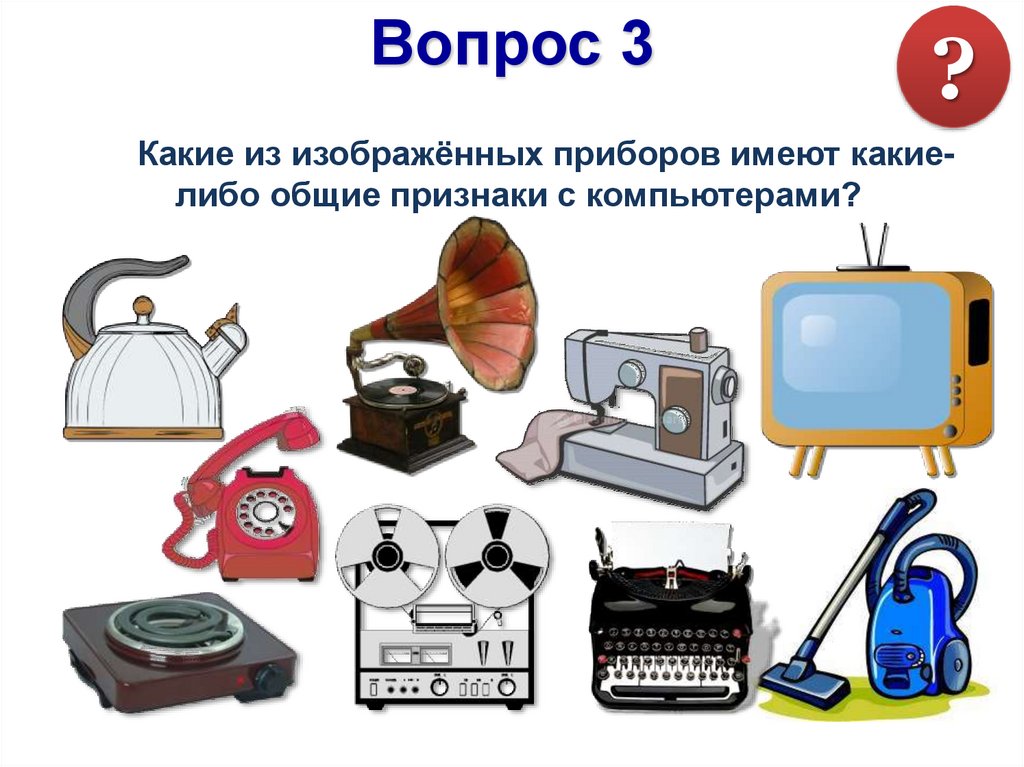 Вопрос 3

?

Какие из изображённых приборов имеют какие-либо общие признаки с компьютерами?